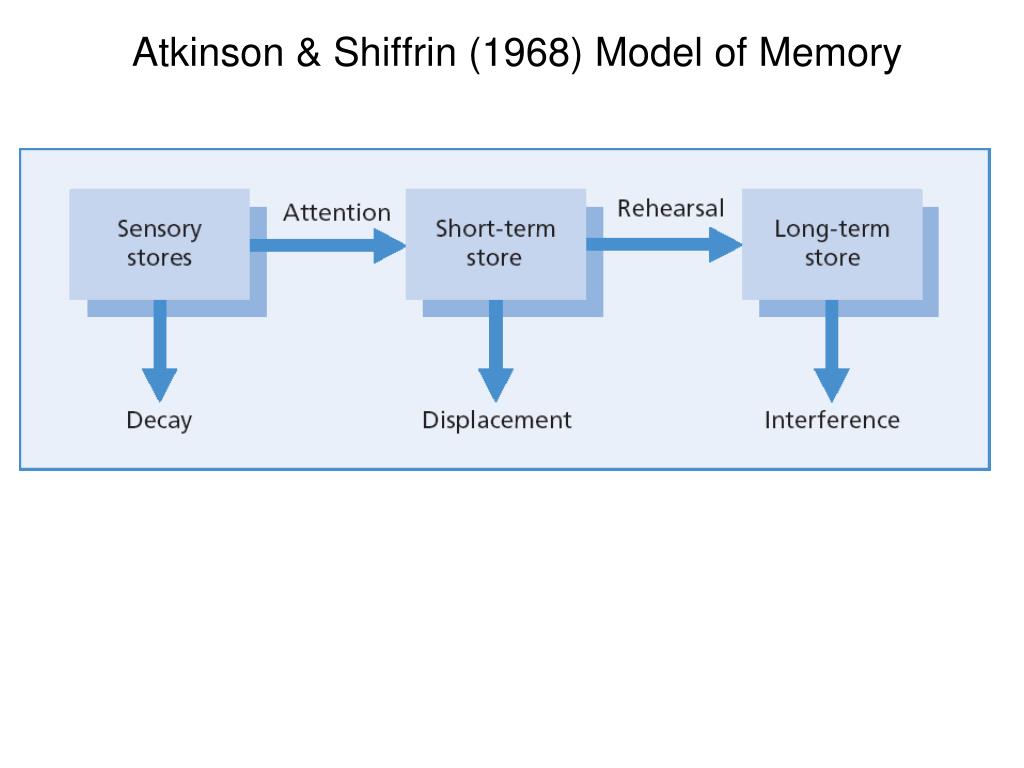 Atkinson & Shiffrin (1968) Model of Memory

Sensory stores

Attention

Short-term store

Rehearsal

Long-term store

Decay

Displacement

Interference